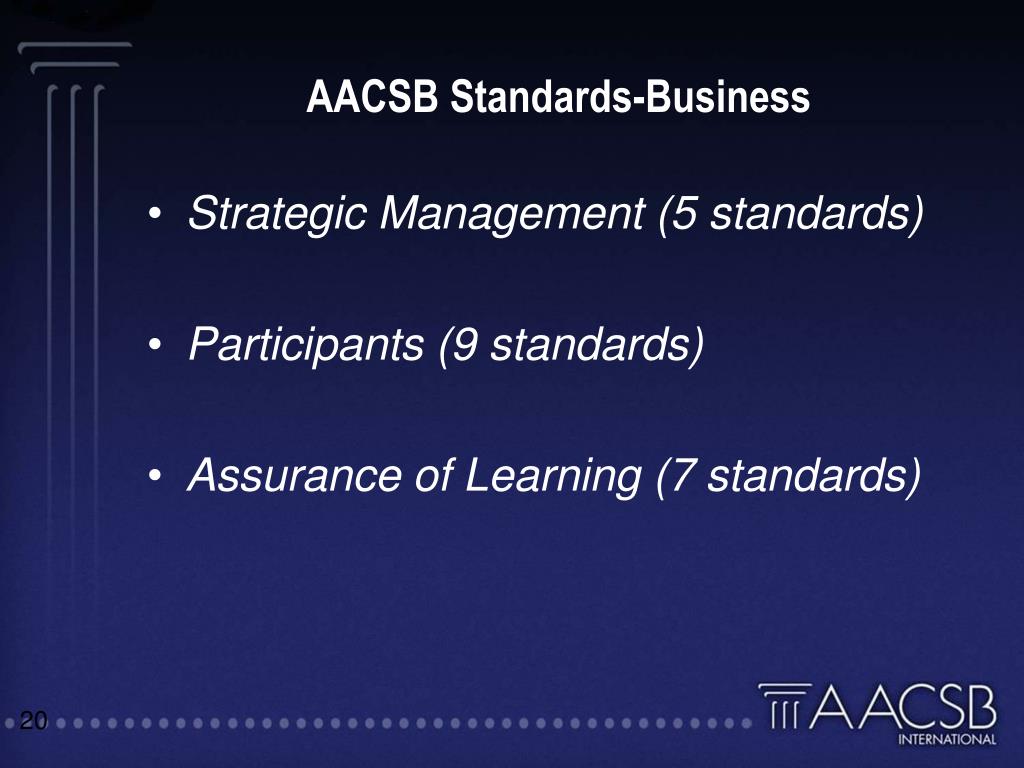 AACSB Standards-Business

• Strategic Management (5 standards)

• Participants (9 standards)

• Assurance of Learning (7 standards)

20

AACSB
INTERNATIONAL